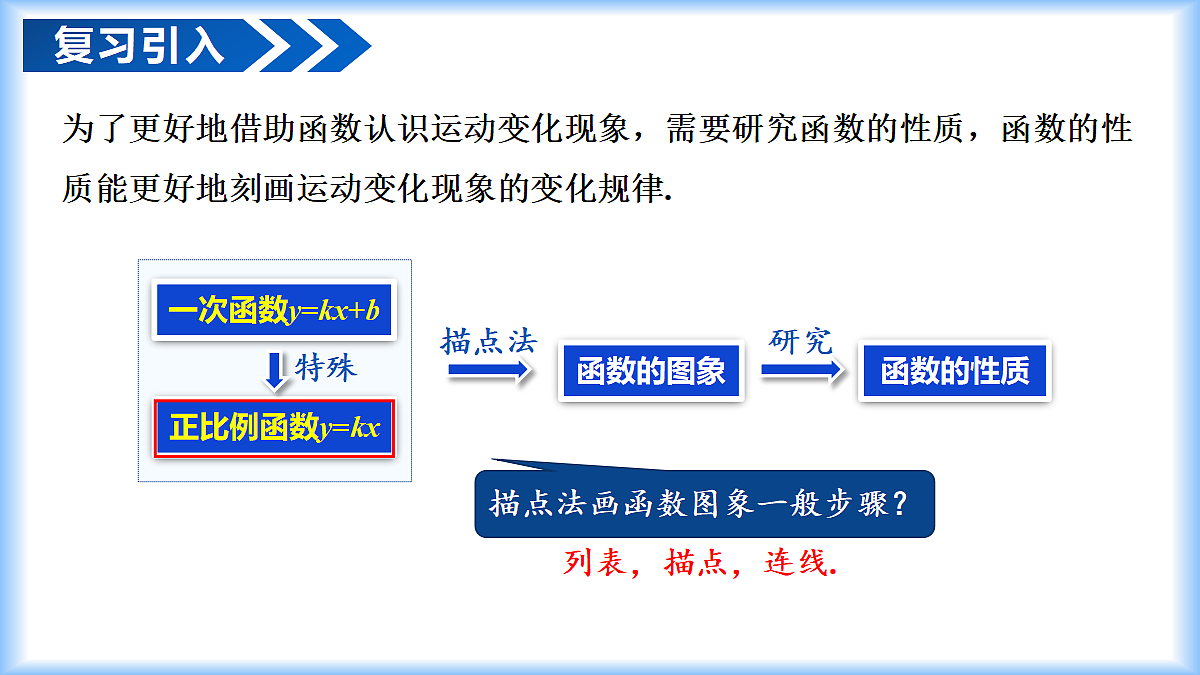 复习引入

为了更好地借助函数认识运动变化现象，需要研究函数的性质，函数的性质能更好地刻画运动变化现象的变化规律.

一次函数$y=kx+b$

特殊

正比例函数$y=kx$

描点法

函数的图象

研究

函数的性质

描点法画函数图象一般步骤？

列表，描点，连线.